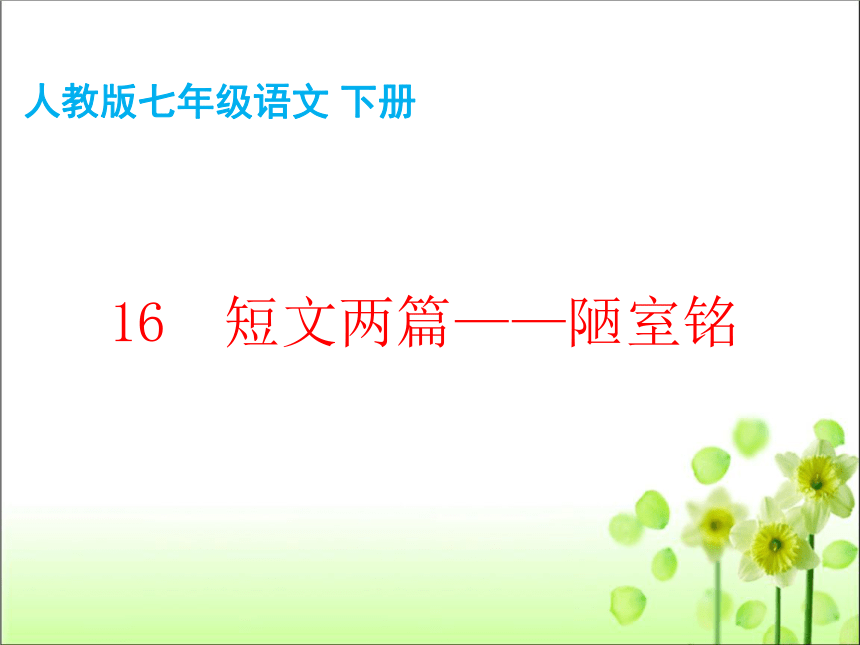 人教版七年级语文 下册

16 短文两篇——陋室铭